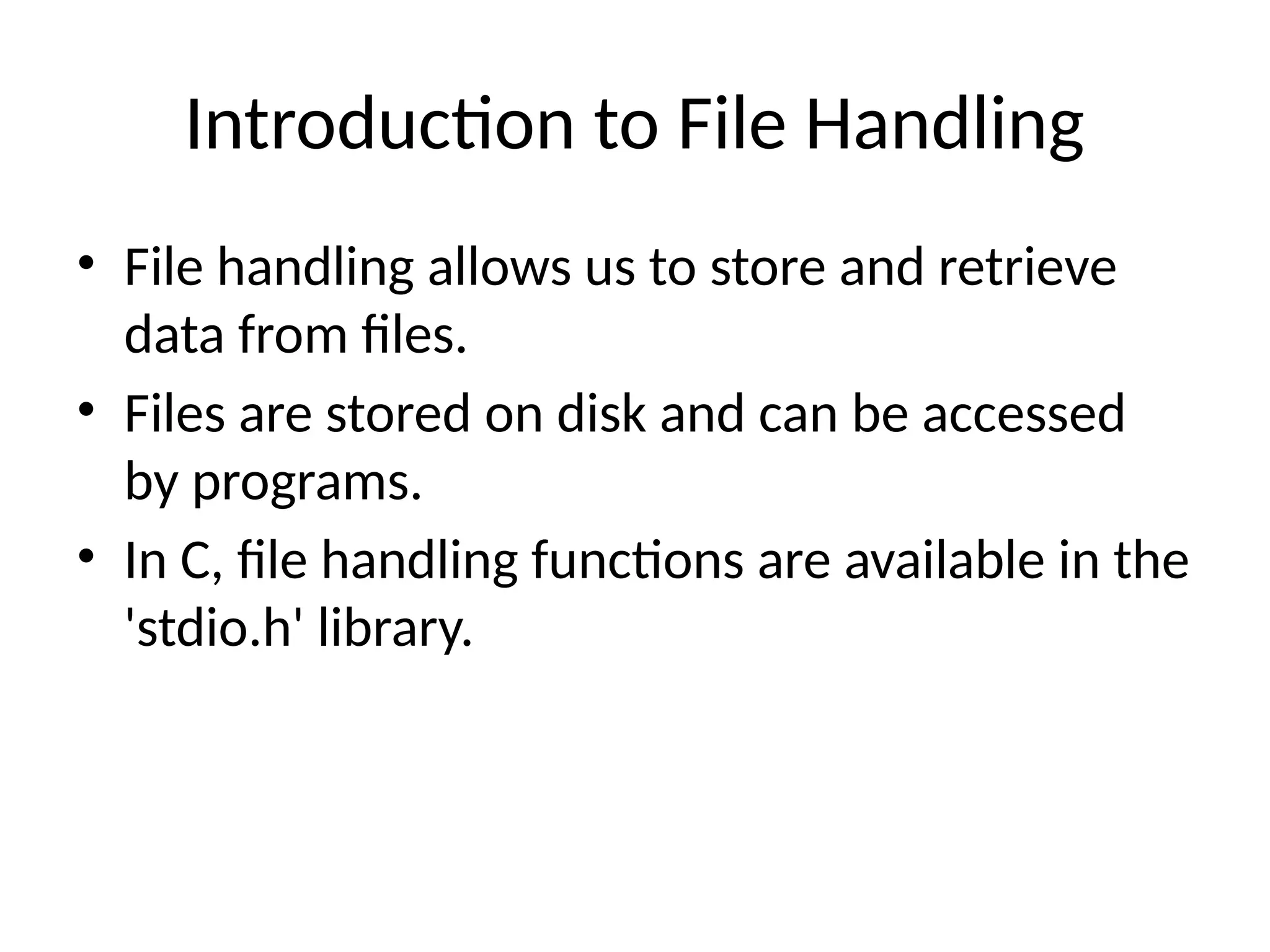 Introduction to File Handling

• File handling allows us to store and retrieve data from files.

• Files are stored on disk and can be accessed by programs.

• In C, file handling functions are available in the 'stdio.h' library.